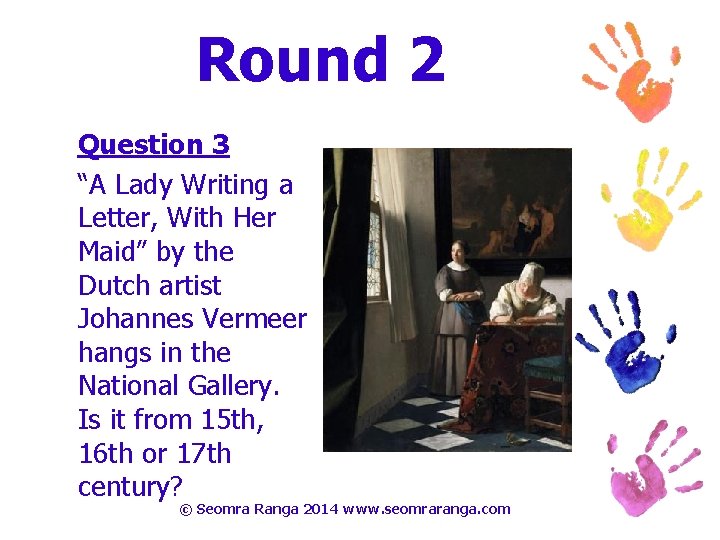 Round 2

Question 3

"A Lady Writing a Letter, With Her Maid" by the Dutch artist Johannes Vermeer hangs in the National Gallery. Is it from 15th, 16th or 17th century?

© Seomra Ranga 2014 www.seomraranga.com